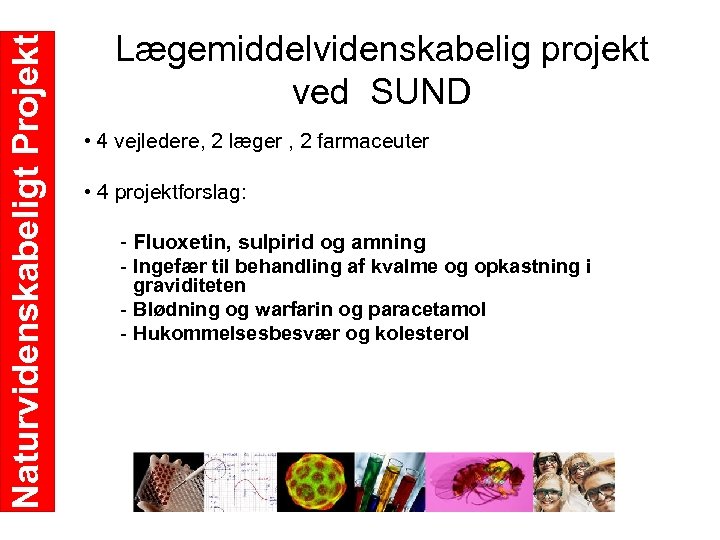 Naturvidenskabeligt Projekt

Lægemiddelvidenskabelig projekt ved SUND

• 4 vejledere, 2 læger , 2 farmaceuter

• 4 projektforslag:

- Fluoxetin, sulpirid og amning
- Ingefær til behandling af kvalme og opkastning i graviditeten
- Blødning og warfarin og paracetamol
- Hukommelsesbesvær og kolesterol